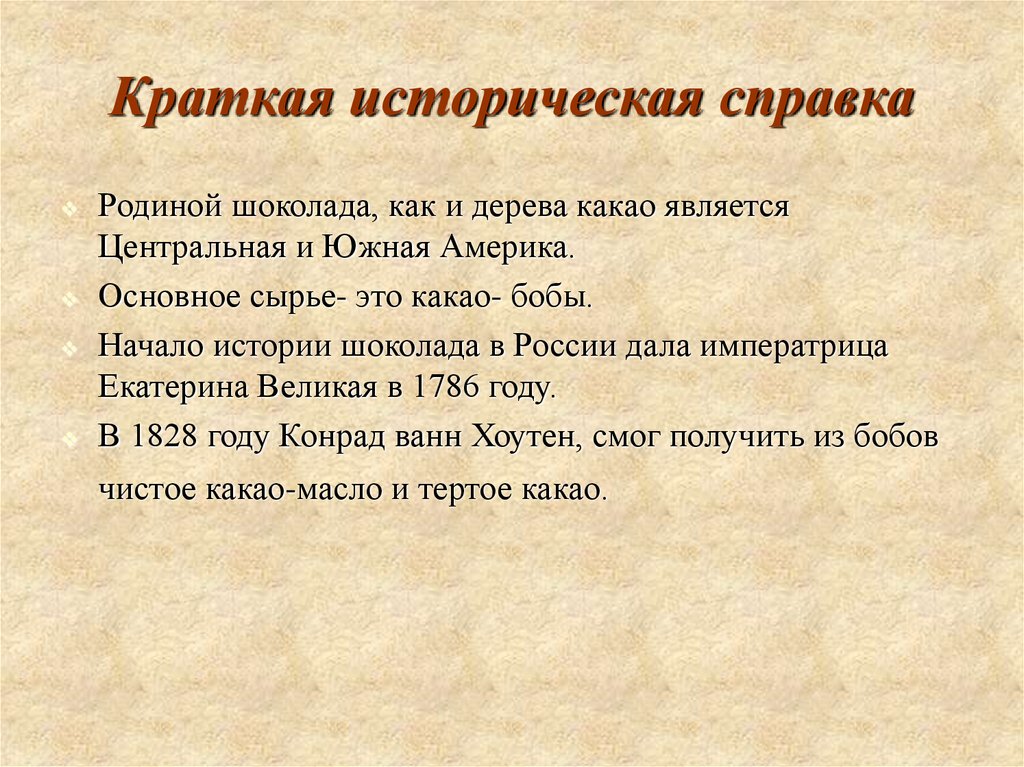 Краткая историческая справка

Родиной шоколада, как и дерева какао является Центральная и Южная Америка.

Основное сырье- это какао- бобы.

Начало истории шоколада в России дала императрица Екатерина Великая в 1786 году.

В 1828 году Конрад ванн Хоутен, смог получить из бобов чистое какао-масло и тертое какао.